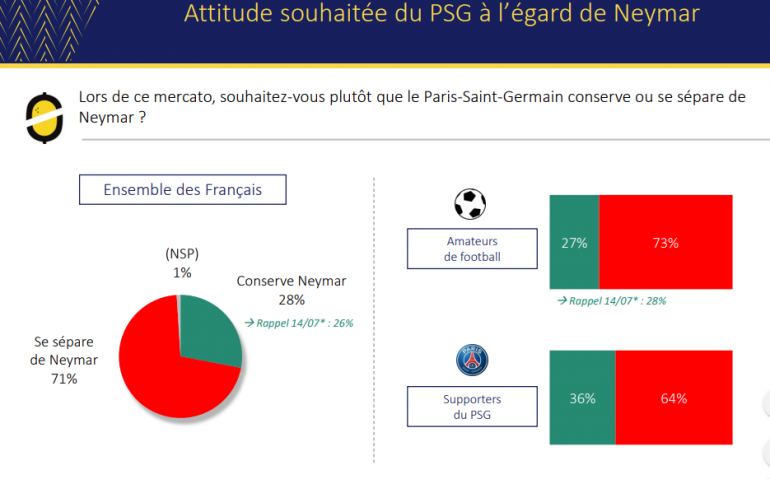 Attitude souhaitée du PSG à l'égard de Neymar

Lors de ce mercato, souhaitez-vous plutôt que le Paris-Saint-Germain conserve ou se sépare de Neymar ?

Ensemble des Français

(NSP)
1%

Conserve Neymar
28%
→ Rappel 14/07* : 26%

Se sépare de Neymar
71%

Amateurs de football

27%

73%

→ Rappel 14/07* : 28%

PARIS

Supporters du PSG

36%

64%